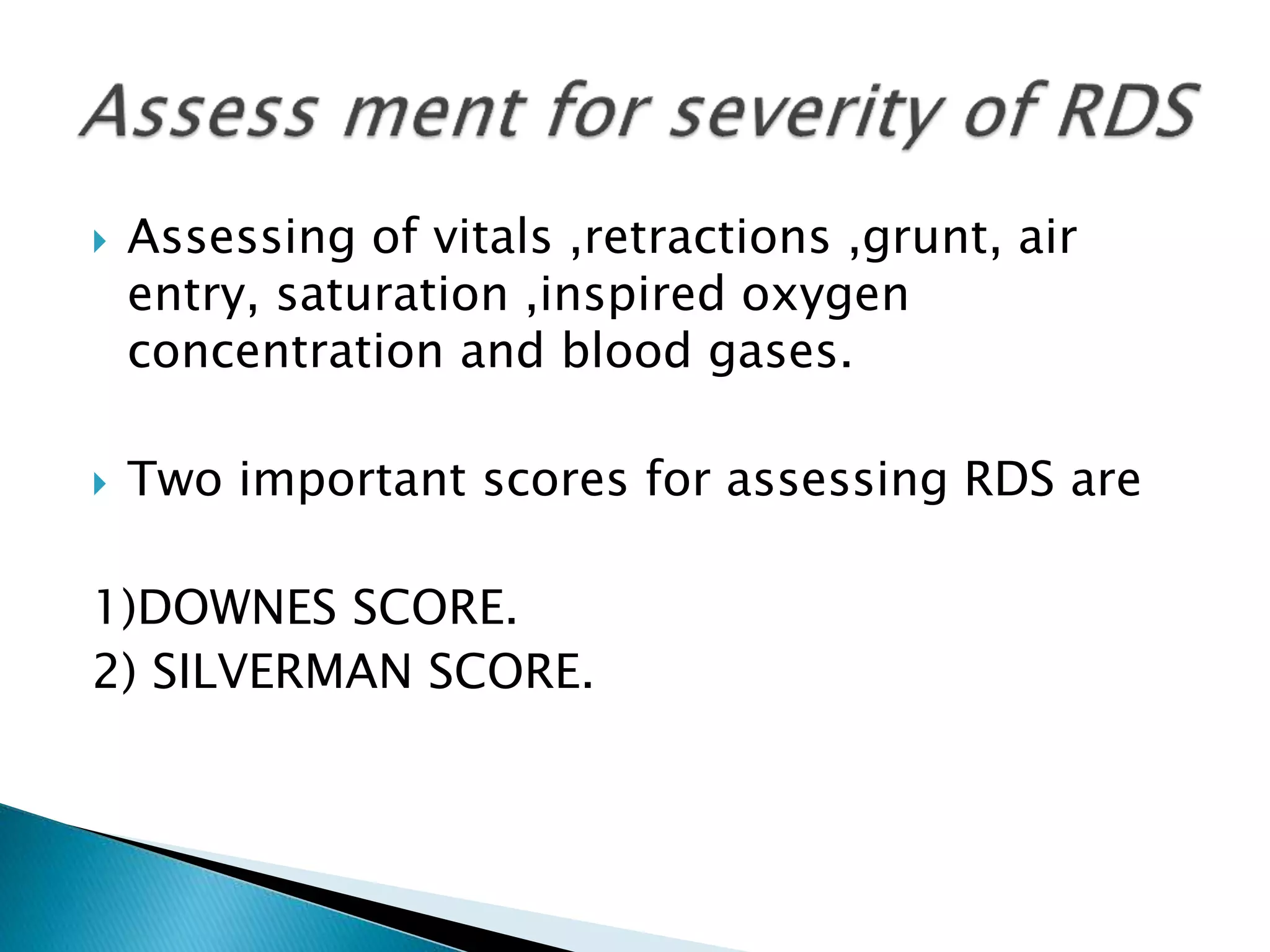 Assess ment for severity of RDS

Assessing of vitals ,retractions ,grunt, air entry, saturation ,inspired oxygen concentration and blood gases.

Two important scores for assessing RDS are

1)DOWNES SCORE.
2) SILVERMAN SCORE.